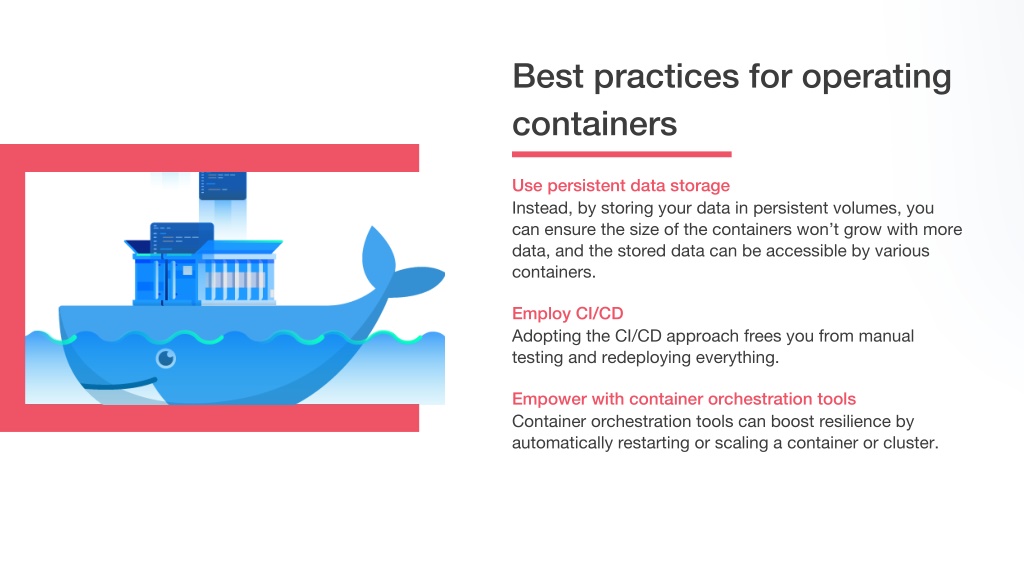 Best practices for operating containers

Use persistent data storage
Instead, by storing your data in persistent volumes, you can ensure the size of the containers won't grow with more data, and the stored data can be accessible by various containers.

Employ CI/CD
Adopting the CI/CD approach frees you from manual testing and redeploying everything.

Empower with container orchestration tools
Container orchestration tools can boost resilience by automatically restarting or scaling a container or cluster.